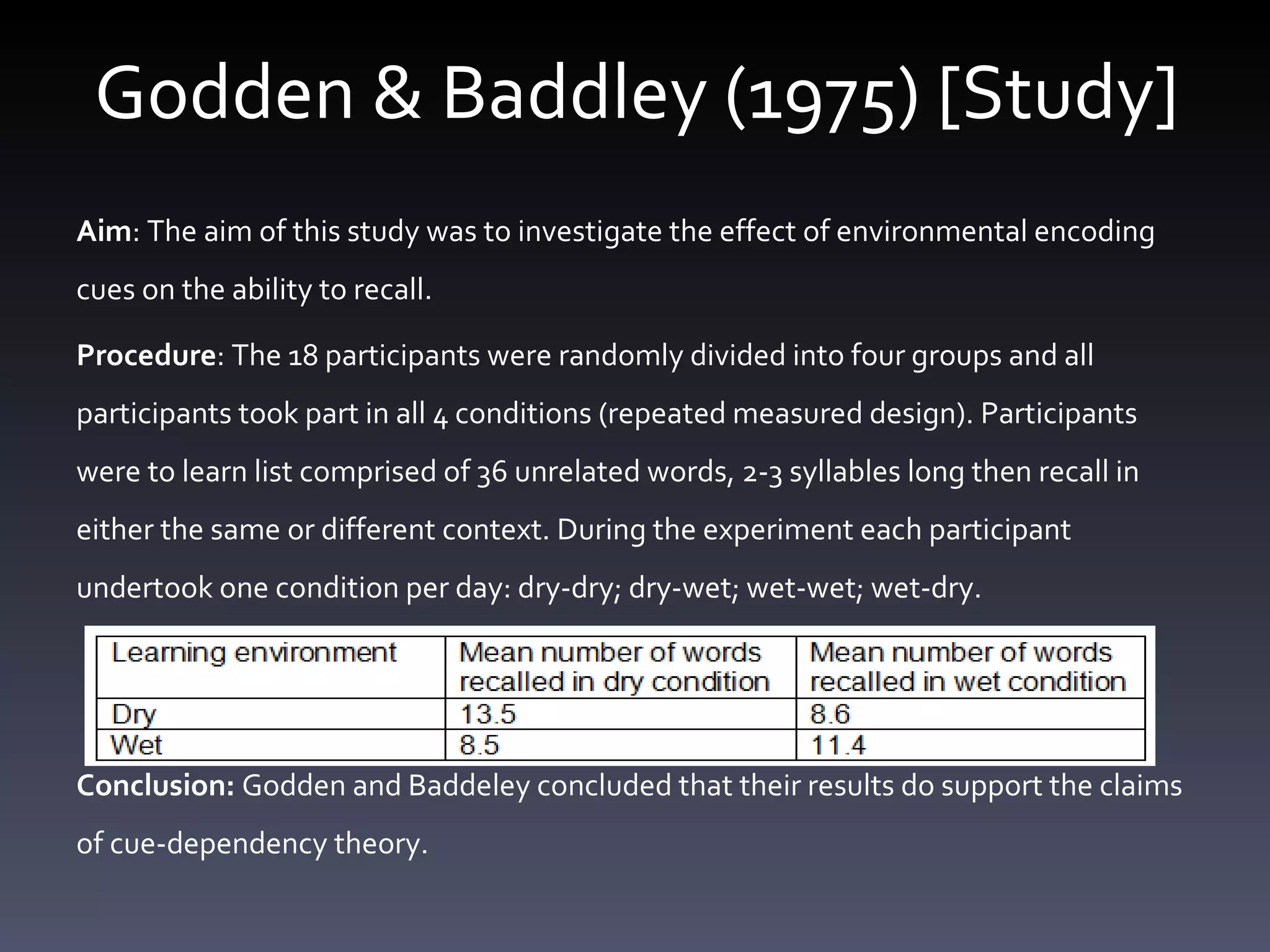 Godden & Baddley (1975) [Study]

Aim: The aim of this study was to investigate the effect of environmental encoding cues on the ability to recall.

Procedure: The 18 participants were randomly divided into four groups and all participants took part in all 4 conditions (repeated measured design). Participants were to learn list comprised of 36 unrelated words, 2-3 syllables long then recall in either the same or different context. During the experiment each participant undertook one condition per day: dry-dry; dry-wet; wet-wet; wet-dry.

| Learning environment | Mean number of words recalled in dry condition | Mean number of words recalled in wet condition |
|---|---|---|
| Dry | 13.5 | 8.6 |
| Wet | 8.5 | 11.4 |

Conclusion: Godden and Baddeley concluded that their results do support the claims of cue-dependency theory.